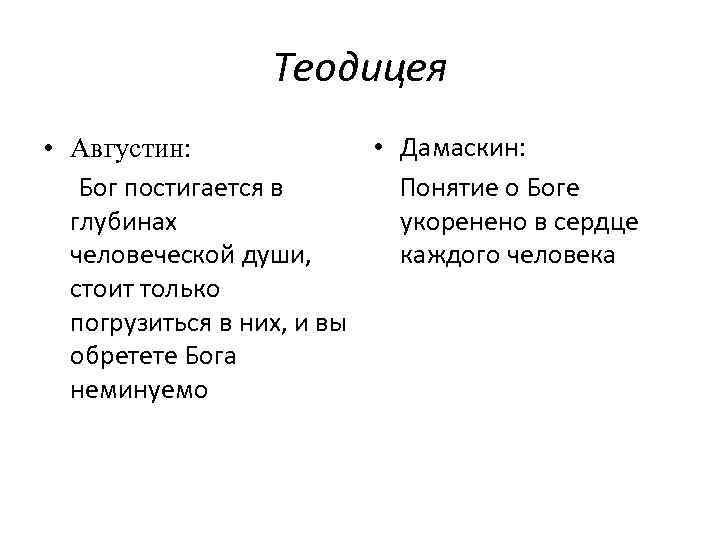 Теодицея

• Августин:

Бог постигается в глубинах человеческой души, стоит только погрузиться в них, и вы обретете Бога неминуемо

• Дамаскин:

Понятие о Боге укоренено в сердце каждого человека